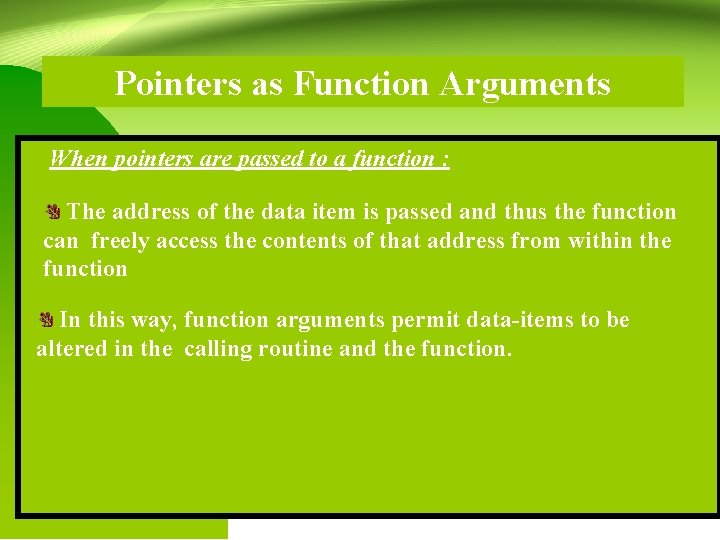 Pointers as Function Arguments

When pointers are passed to a function :

The address of the data item is passed and thus the function can freely access the contents of that address from within the function

In this way, function arguments permit data-items to be altered in the calling routine and the function.